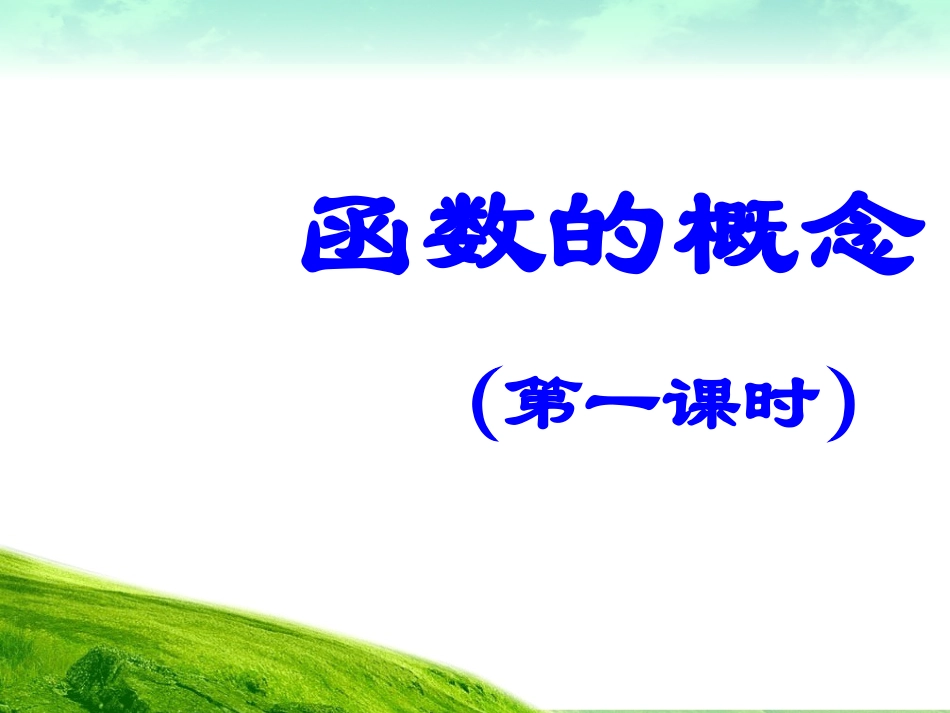 函数的概念

（第一课时）